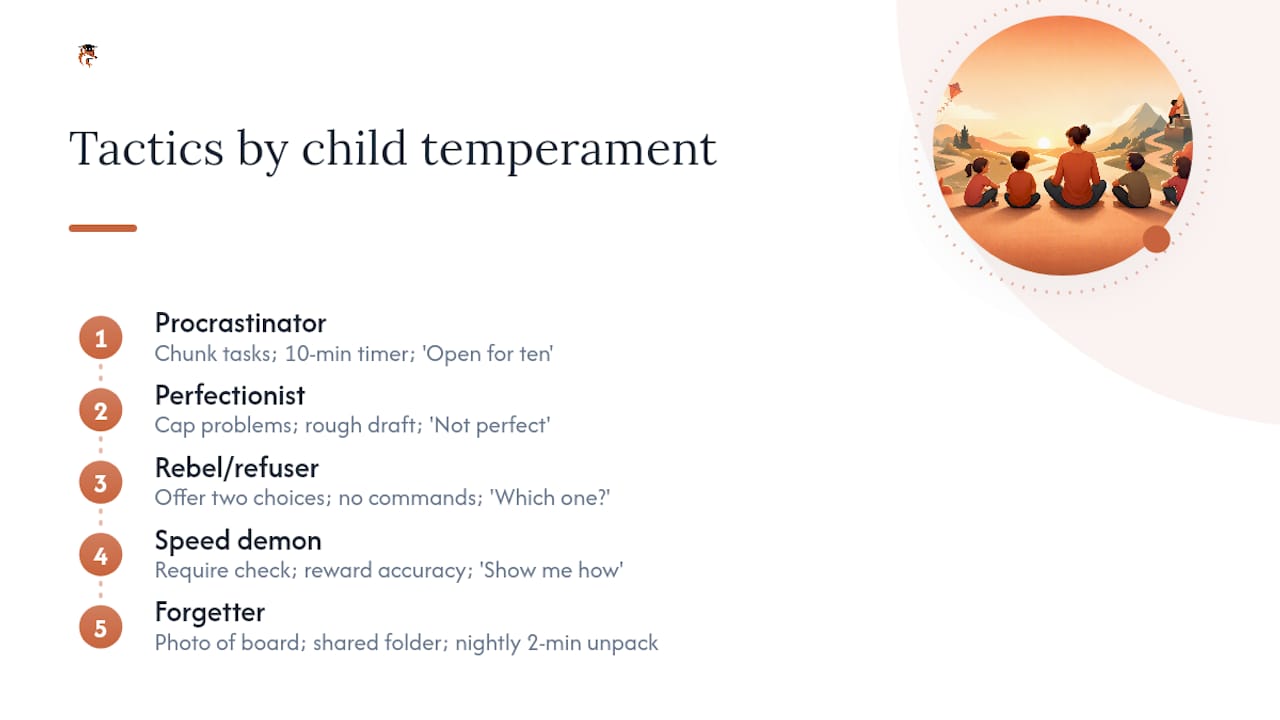 Tactics by child temperament

1
Procrastinator
Chunk tasks; 10-min timer; 'Open for ten'

2
Perfectionist
Cap problems; rough draft; 'Not perfect'

3
Rebel/refuser
Offer two choices; no commands; 'Which one?'

4
Speed demon
Require check; reward accuracy; 'Show me how'

5
Forgetter
Photo of board; shared folder; nightly 2-min unpack